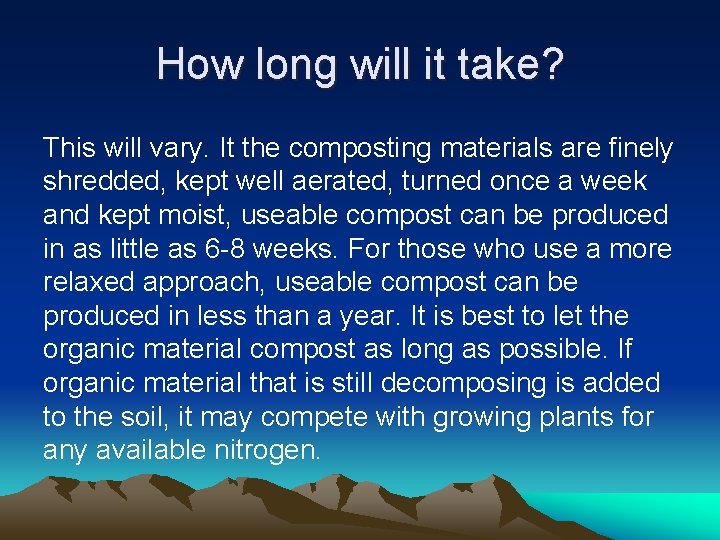 How long will it take?

This will vary. It the composting materials are finely shredded, kept well aerated, turned once a week and kept moist, useable compost can be produced in as little as 6-8 weeks. For those who use a more relaxed approach, useable compost can be produced in less than a year. It is best to let the organic material compost as long as possible. If organic material that is still decomposing is added to the soil, it may compete with growing plants for any available nitrogen.